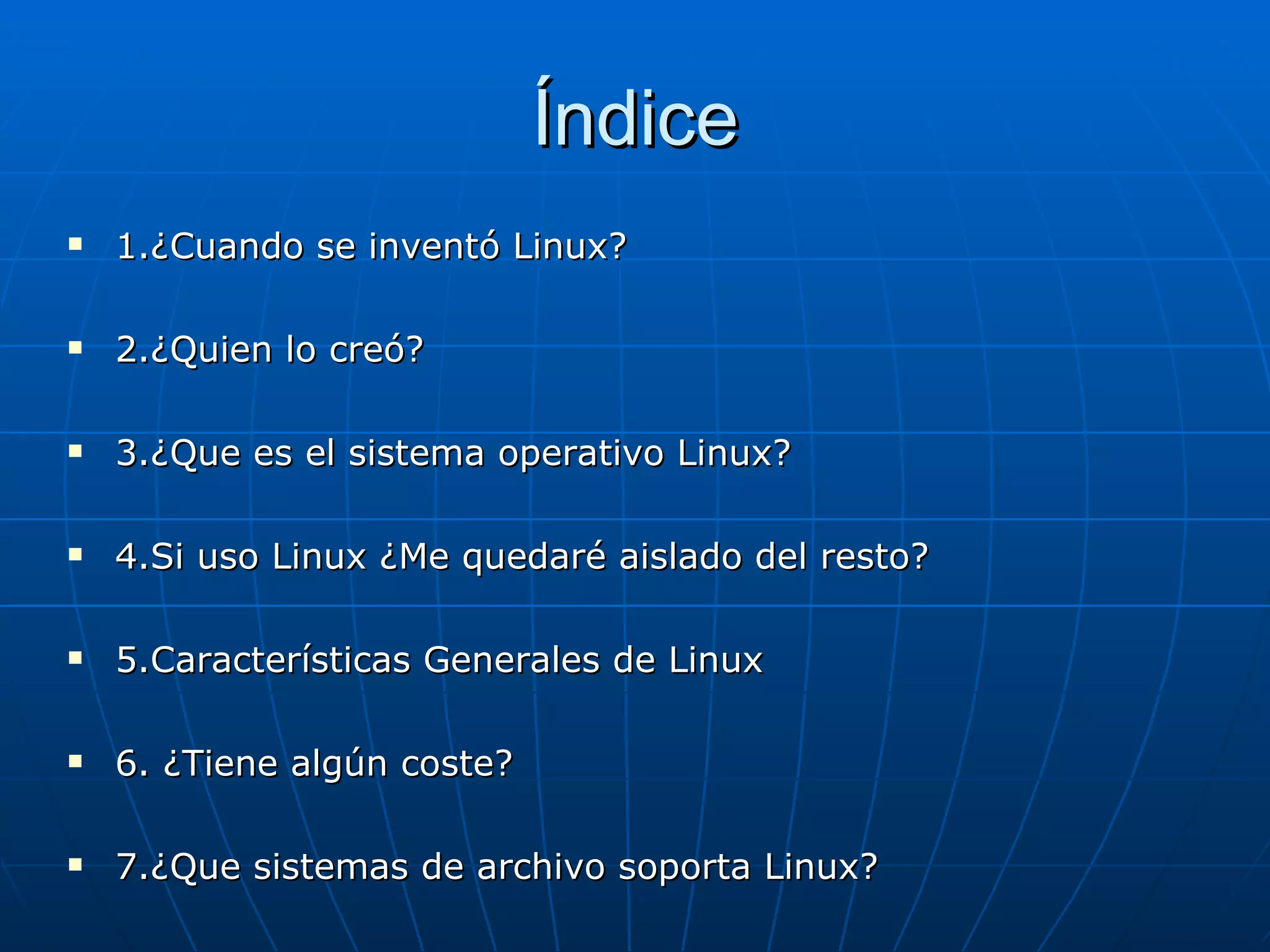 Índice

- 1.¿Cuando se inventó Linux?
- 2.¿Quien lo creó?
- 3.¿Que es el sistema operativo Linux?
- 4.Si uso Linux ¿Me quedaré aislado del resto?
- 5.Características Generales de Linux
- 6. ¿Tiene algún coste?
- 7.¿Que sistemas de archivo soporta Linux?